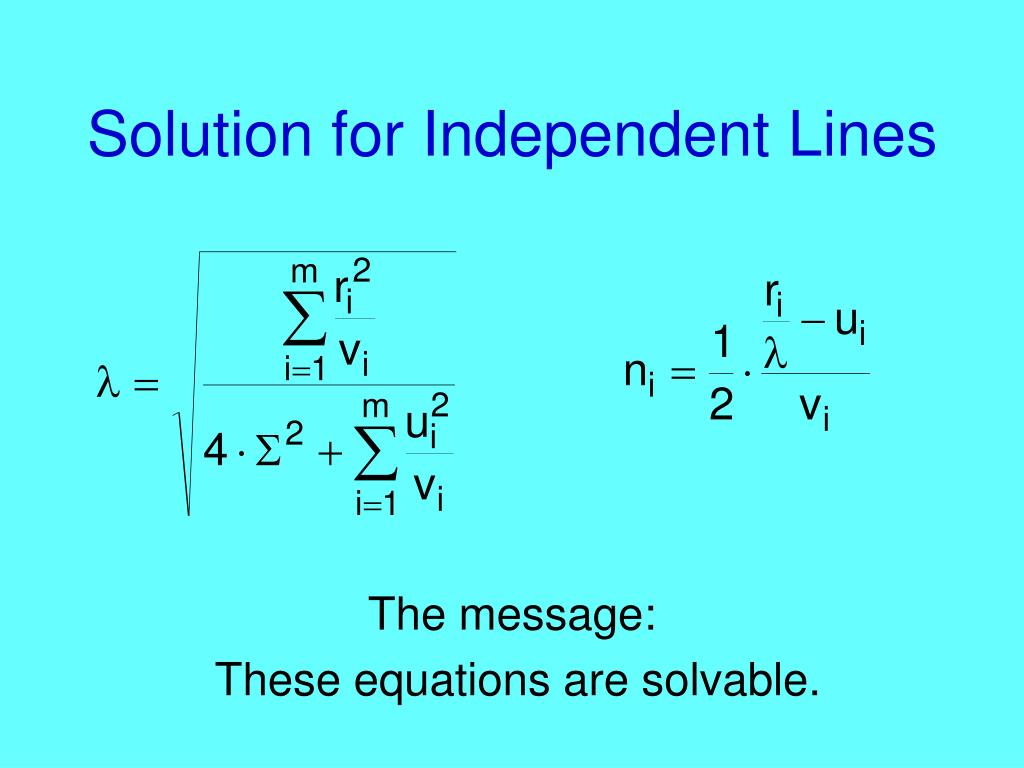 Solution for Independent Lines

$\lambda = \sqrt{\frac{\sum_{i=1}^{m} \frac{r_i^2}{v_i}}{4 \cdot \Sigma^2 + \sum_{i=1}^{m} \frac{u_i^2}{v_i}}}$

$n_i = \frac{1}{2} \cdot \frac{\frac{r_i}{\lambda} - u_i}{v_i}$

The message:

These equations are solvable.